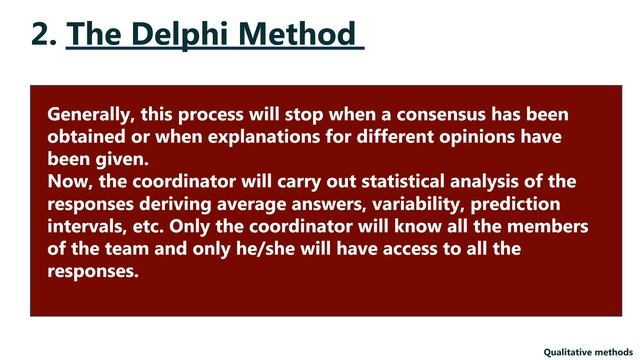 2. The Delphi Method

Generally, this process will stop when a consensus has been obtained or when explanations for different opinions have been given.
Now, the coordinator will carry out statistical analysis of the responses deriving average answers, variability, prediction intervals, etc. Only the coordinator will know all the members of the team and only he/she will have access to all the responses.

Qualitative methods